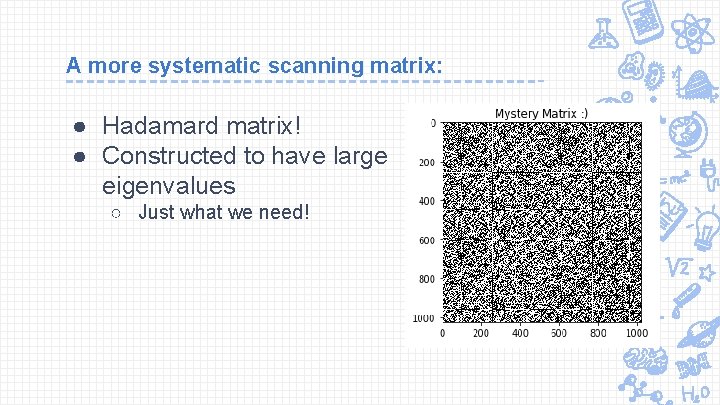 A more systematic scanning matrix:

● Hadamard matrix!
● Constructed to have large eigenvalues
○ Just what we need!

Mystery Matrix :)

0
200
400
600
800
1000

0 200 400 600 800 1000

$\sqrt{2}$

$H_2O$